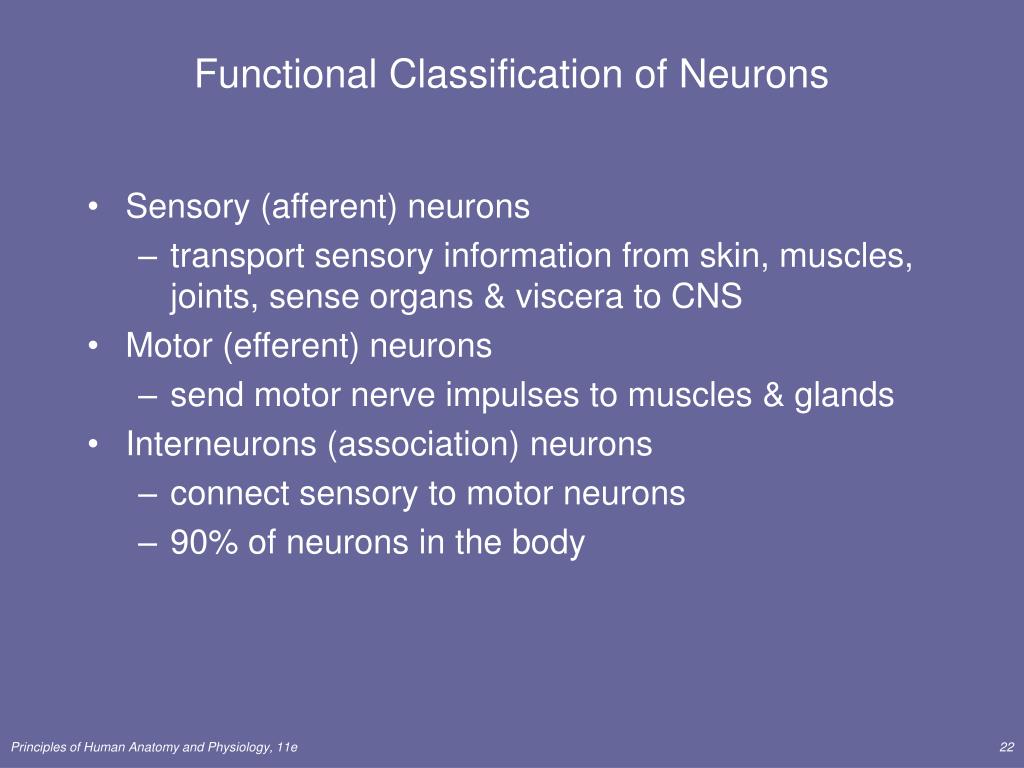 Functional Classification of Neurons

• Sensory (afferent) neurons
– transport sensory information from skin, muscles, joints, sense organs & viscera to CNS
• Motor (efferent) neurons
– send motor nerve impulses to muscles & glands
• Interneurons (association) neurons
– connect sensory to motor neurons
– 90% of neurons in the body

Principles of Human Anatomy and Physiology, 11e

22